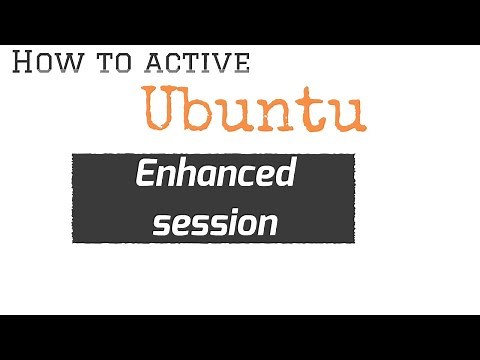 How to active
Ubuntu
Enhanced session